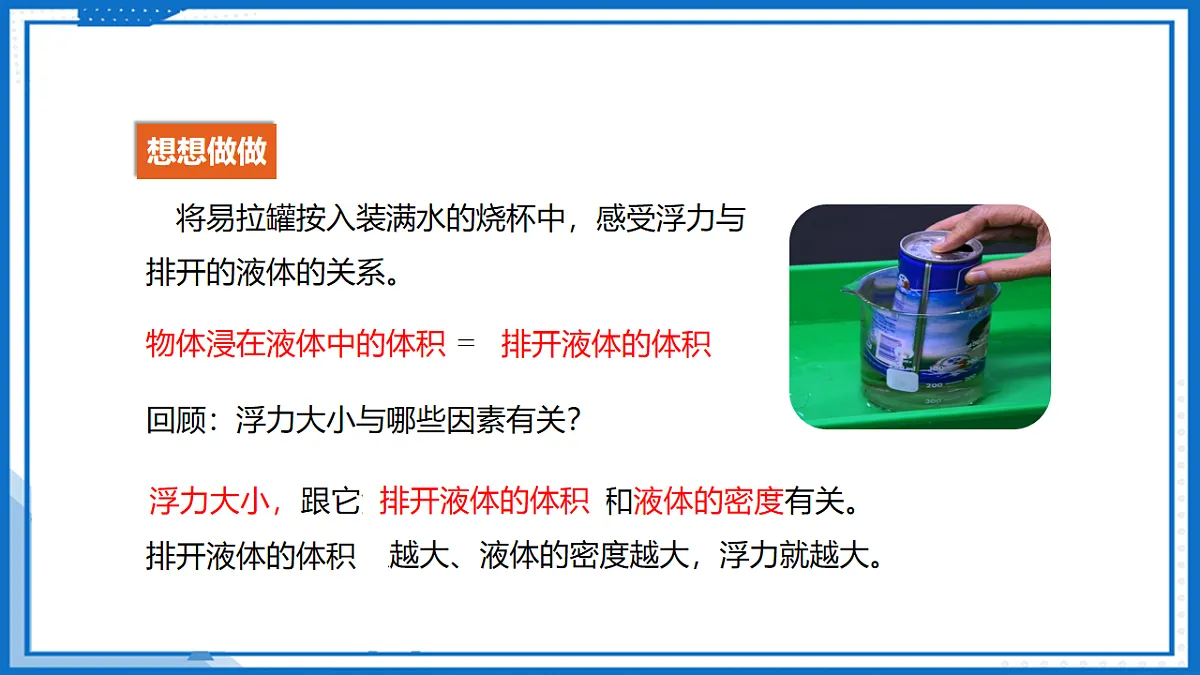 想想做做

将易拉罐按入装满水的烧杯中，感受浮力与排开的液体的关系。

物体浸在液体中的体积 ＝ 排开液体的体积

回顾：浮力大小与哪些因素有关？

浮力大小，跟它 排开液体的体积 和液体的密度有关。

排开液体的体积 越大、液体的密度越大，浮力就越大。